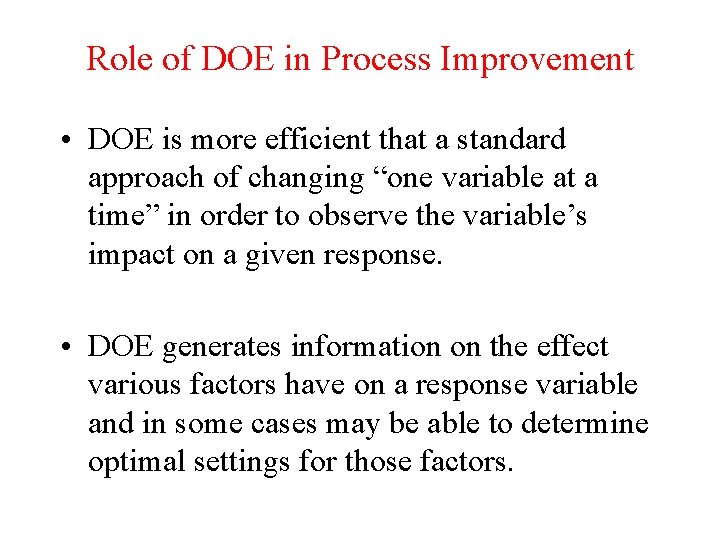 Role of DOE in Process Improvement

• DOE is more efficient that a standard approach of changing “one variable at a time” in order to observe the variable’s impact on a given response.

• DOE generates information on the effect various factors have on a response variable and in some cases may be able to determine optimal settings for those factors.